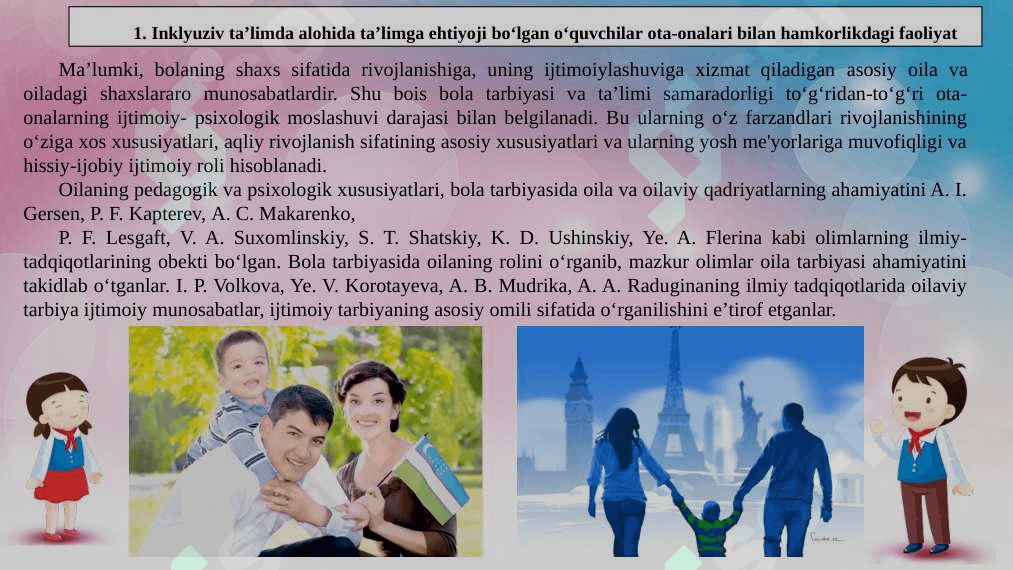 1. Inklyuziv ta’limda alohida ta’limga ehtiyoji bo‘lgan o‘quvchilar ota-onalari bilan hamkorlikdagi faoliyat

Ma’lumki, bolaning shaxs sifatida rivojlanishiga, uning ijtimoiylashuviga xizmat qiladigan asosiy oila va oiladagi shaxslararo munosabatlardir. Shu bois bola tarbiyasi va ta’limi samaradorligi to‘g‘ridan-to‘g‘ri ota-onalarning ijtimoiy- psixologik moslashuvi darajasi bilan belgilanadi. Bu ularning o‘z farzandlari rivojlanishining o‘ziga xos xususiyatlari, aqliy rivojlanish sifatining asosiy xususiyatlari va ularning yosh me'yorlariga muvofiqligi va hissiy-ijobiy ijtimoiy roli hisoblanadi.

Oilaning pedagogik va psixologik xususiyatlari, bola tarbiyasida oila va oilaviy qadriyatlarning ahamiyatini A. I. Gersen, P. F. Kapterev, A. C. Makarenko,

P. F. Lesgaft, V. A. Suxomlinskiy, S. T. Shatskiy, K. D. Ushinskiy, Ye. A. Flerina kabi olimlarning ilmiy-tadqiqotlarining obekti bo‘lgan. Bola tarbiyasida oilaning rolini o‘rganib, mazkur olimlar oila tarbiyasi ahamiyatini takidlab o‘tganlar. I. P. Volkova, Ye. V. Korotayeva, A. B. Mudrika, A. A. Raduginaning ilmiy tadqiqotlarida oilaviy tarbiya ijtimoiy munosabatlar, ijtimoiy tarbiyaning asosiy omili sifatida o‘rganilishini e’tirof etganlar.